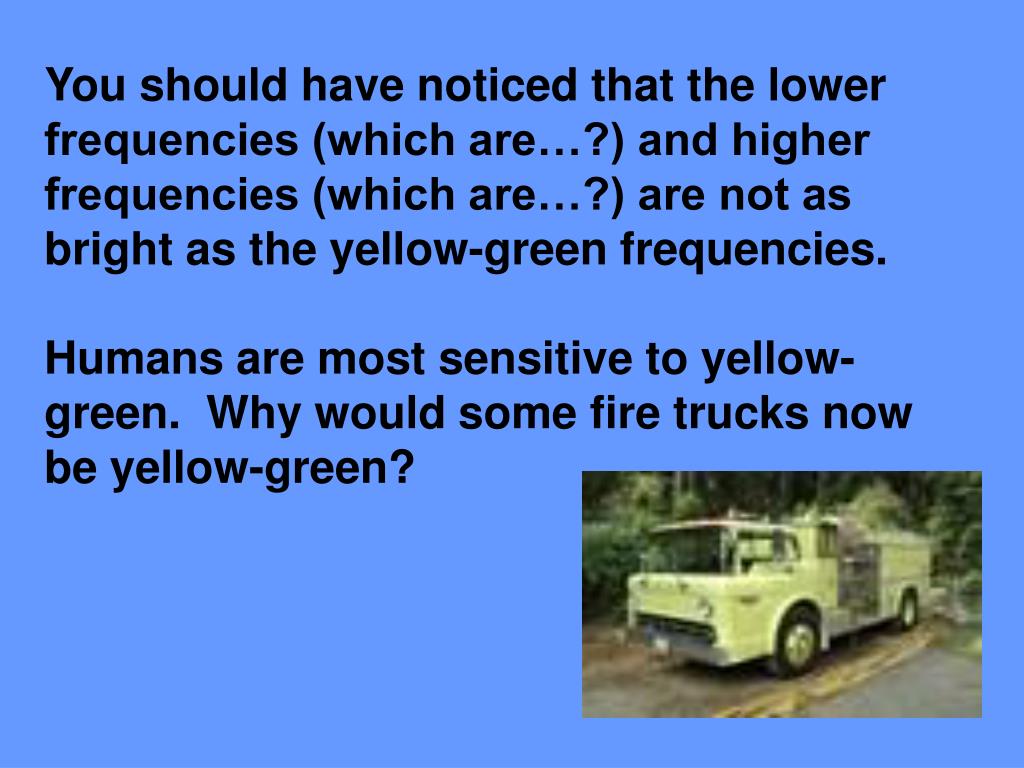 You should have noticed that the lower frequencies (which are…?) and higher frequencies (which are…?) are not as bright as the yellow-green frequencies.

Humans are most sensitive to yellow-green.  Why would some fire trucks now be yellow-green?